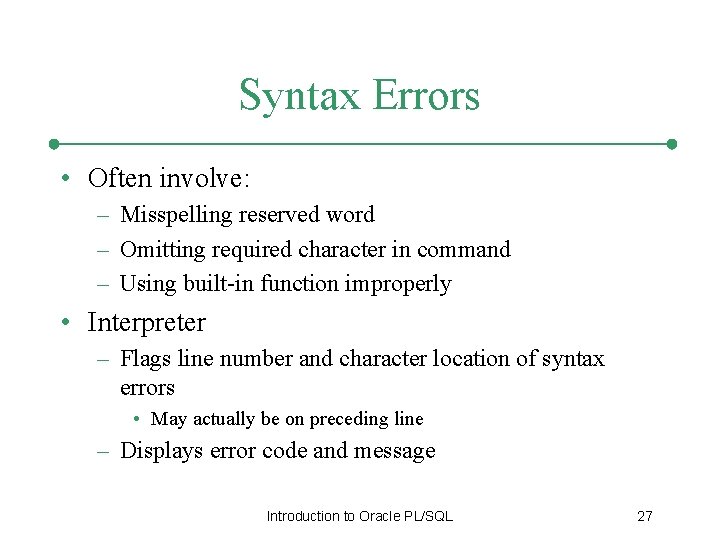 Syntax Errors

• Often involve:
– Misspelling reserved word
– Omitting required character in command
– Using built-in function improperly

• Interpreter
– Flags line number and character location of syntax errors
• May actually be on preceding line
– Displays error code and message

Introduction to Oracle PL/SQL 27